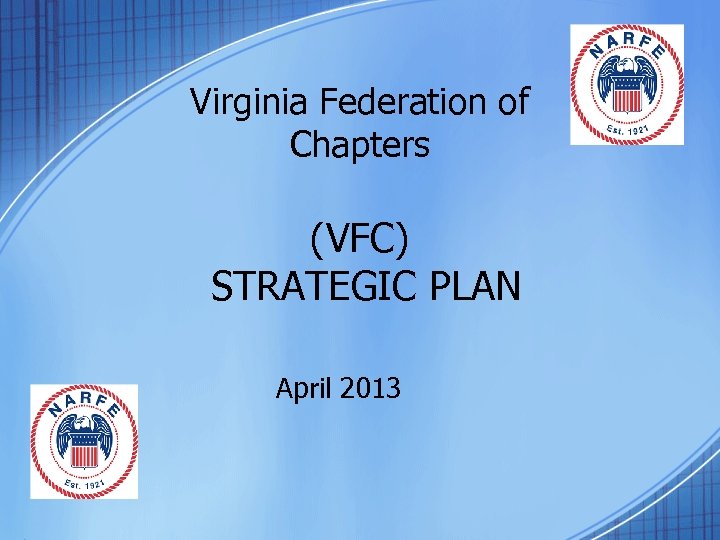 NARFE
Est. 1921

Virginia Federation of Chapters

(VFC)
STRATEGIC PLAN

April 2013

NARFE
Est. 1921